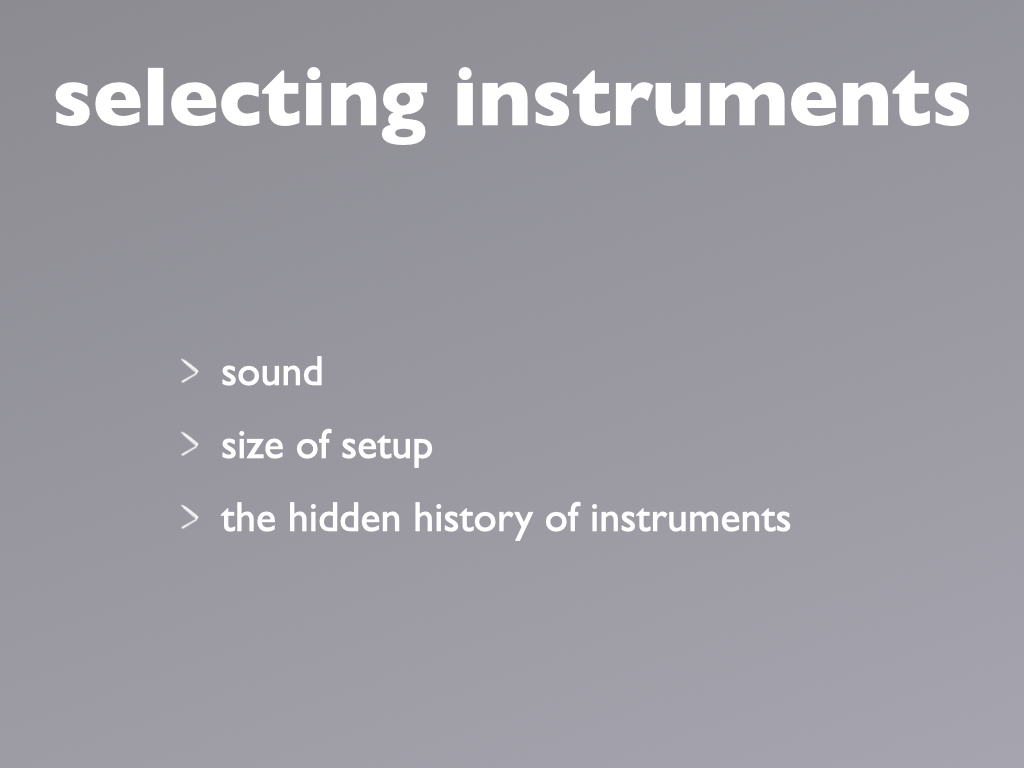 selecting instruments

> sound
> size of setup
> the hidden history of instruments